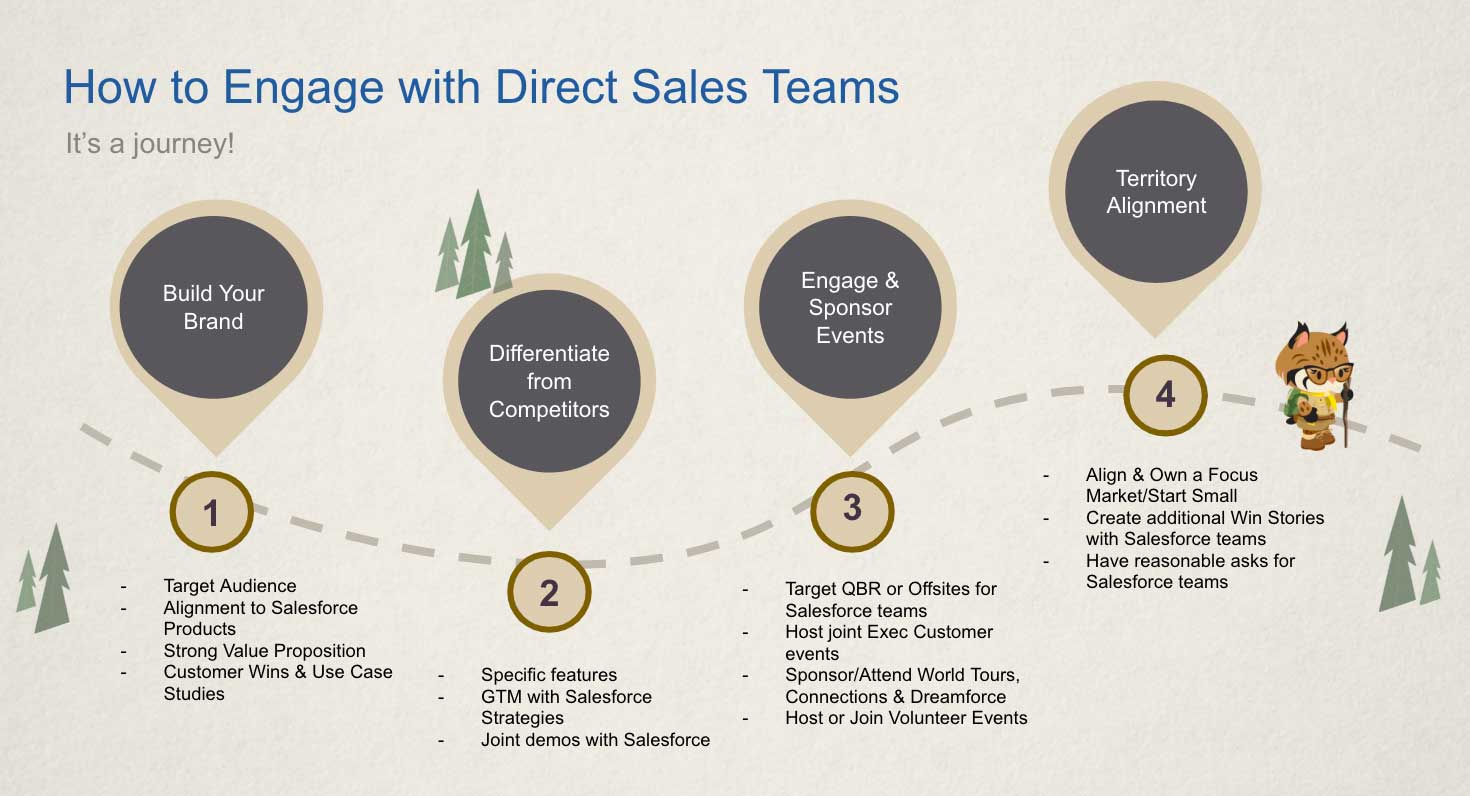 How to Engage with Direct Sales Teams

It's a journey!

Build Your Brand

1

- Target Audience
- Alignment to Salesforce Products
- Strong Value Proposition
- Customer Wins & Use Case Studies

Differentiate from Competitors

2

- Specific features
- GTM with Salesforce Strategies
- Joint demos with Salesforce

Engage & Sponsor Events

3

- Target QBR or Offsites for Salesforce teams
- Host joint Exec Customer events
- Sponsor/Attend World Tours, Connections & Dreamforce
- Host or Join Volunteer Events

Territory Alignment

4

- Align & Own a Focus Market/Start Small
- Create additional Win Stories with Salesforce teams
- Have reasonable asks for Salesforce teams